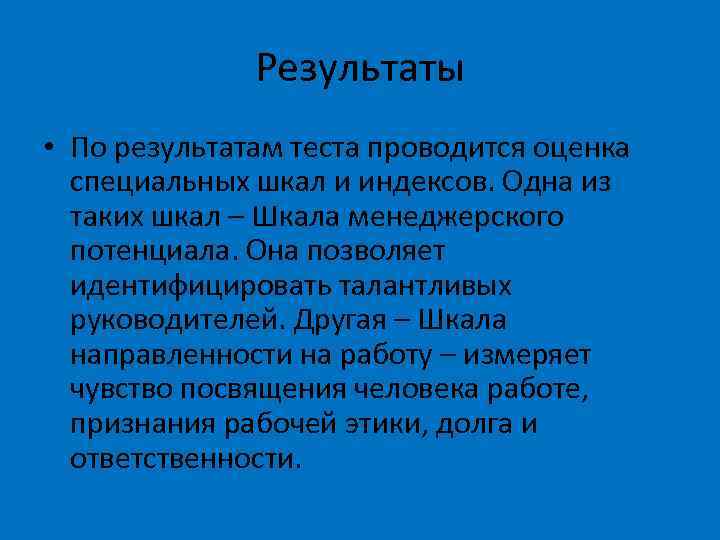 Результаты

• По результатам теста проводится оценка специальных шкал и индексов. Одна из таких шкал – Шкала менеджерского потенциала. Она позволяет идентифицировать талантливых руководителей. Другая – Шкала направленности на работу – измеряет чувство посвящения человека работе, признания рабочей этики, долга и ответственности.